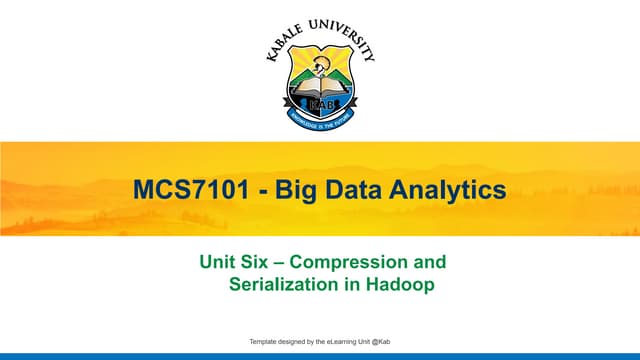 KABALE UNIVERSITY

KAB

KNOWLEDGE IS THE FUTURE

MCS7101 - Big Data Analytics

Unit Six – Compression and Serialization in Hadoop

Template designed by the eLearning Unit @Kab